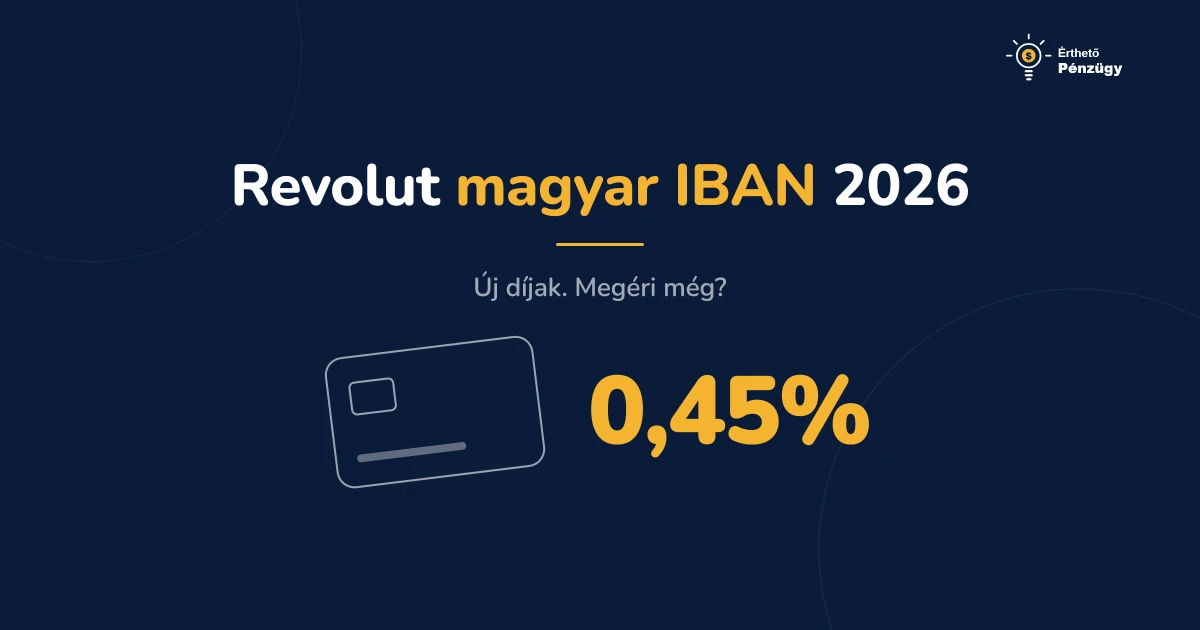 Érthető
Pénzügy

Revolut magyar IBAN 2026

Új díjak. Megéri még?

0,45%